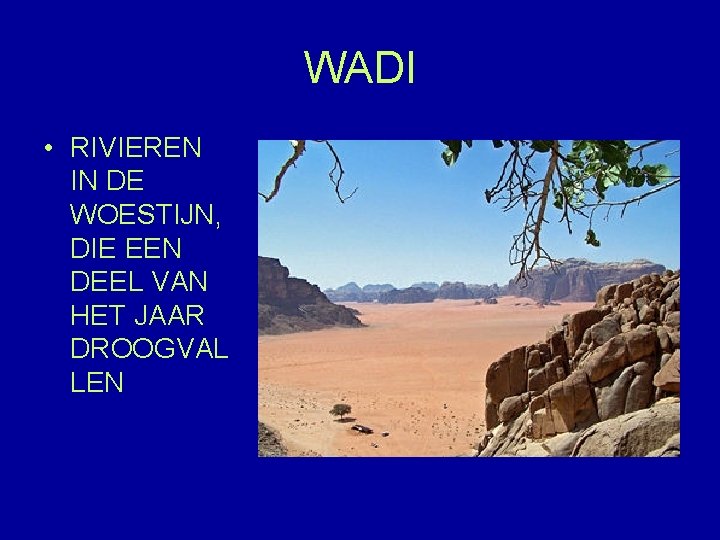 WADI

• RIVIEREN IN DE WOESTIJN, DIE EEN DEEL VAN HET JAAR DROOGVALLEN